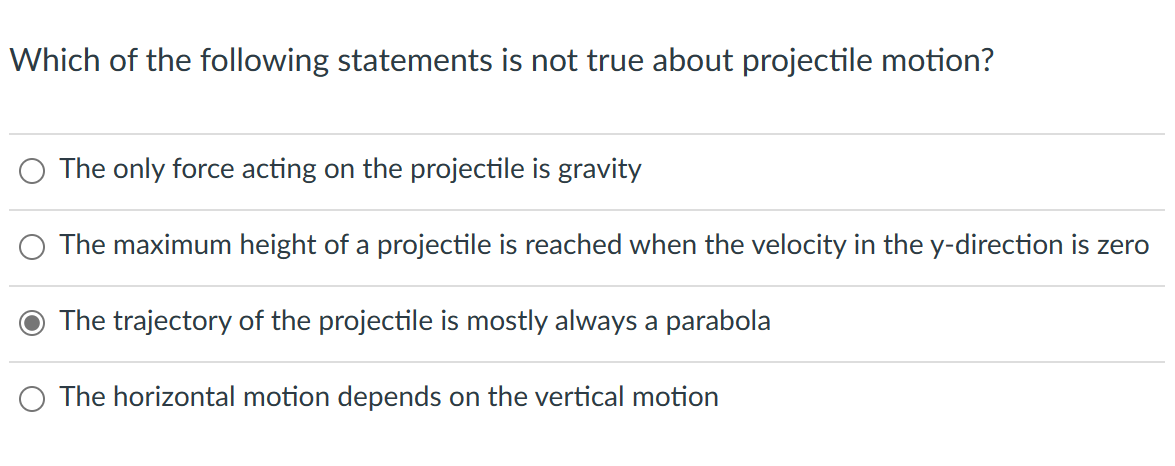 Which of the following statements is not true about projectile motion?

The only force acting on the projectile is gravity

The maximum height of a projectile is reached when the velocity in the y-direction is zero

The trajectory of the projectile is mostly always a parabola

The horizontal motion depends on the vertical motion